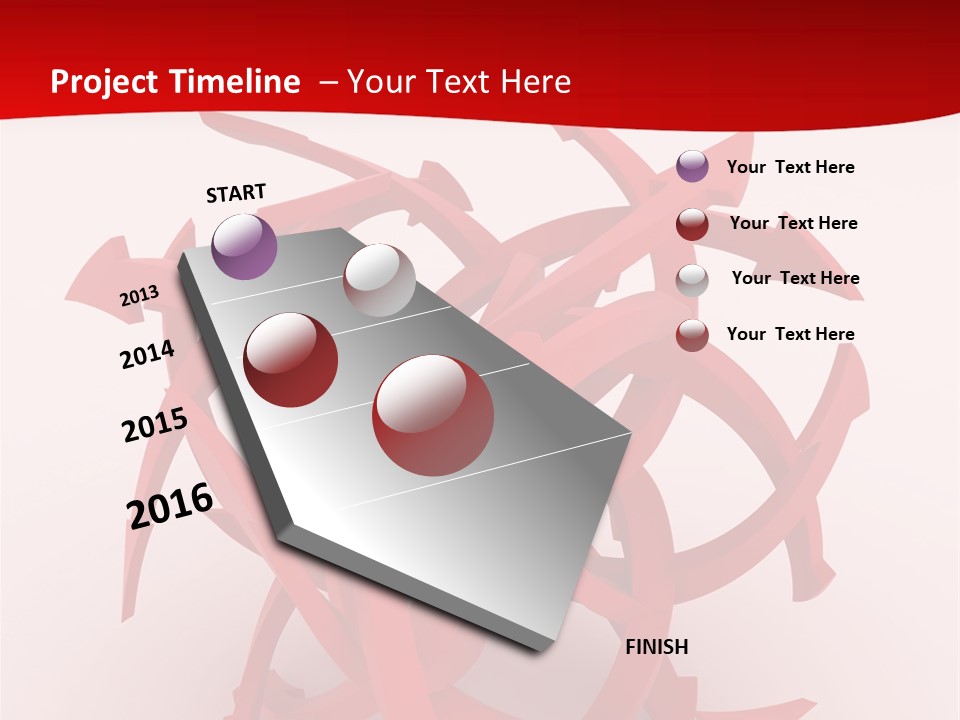 Project Timeline – Your Text Here

START

2013

2014

2015

2016

FINISH

Your Text Here

Your Text Here

Your Text Here

Your Text Here